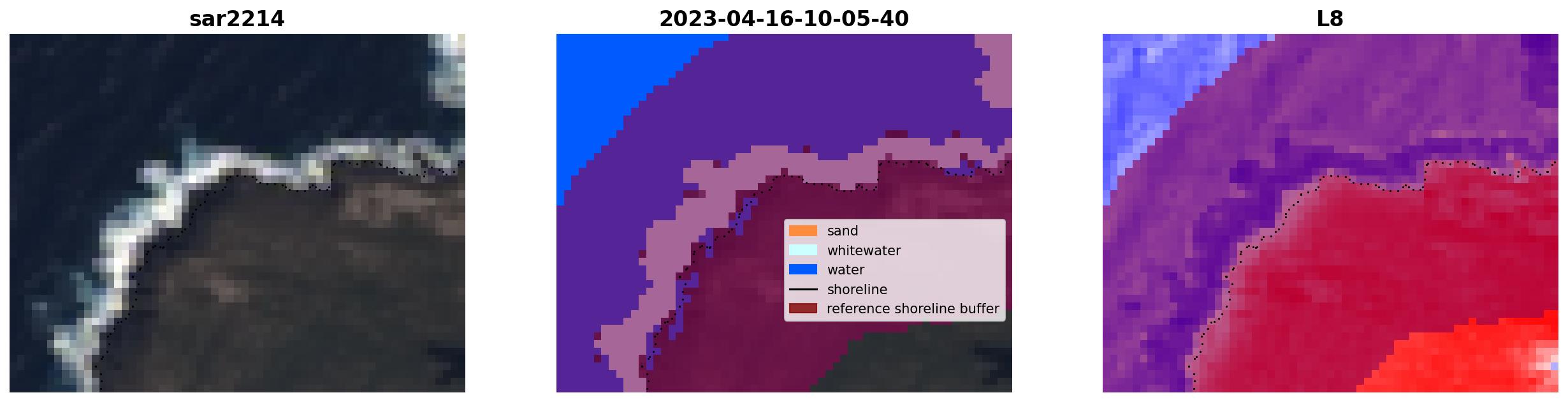 sar2214

2023-04-16-10-05-40

sand
whitewater
water
shoreline
reference shoreline buffer

L8